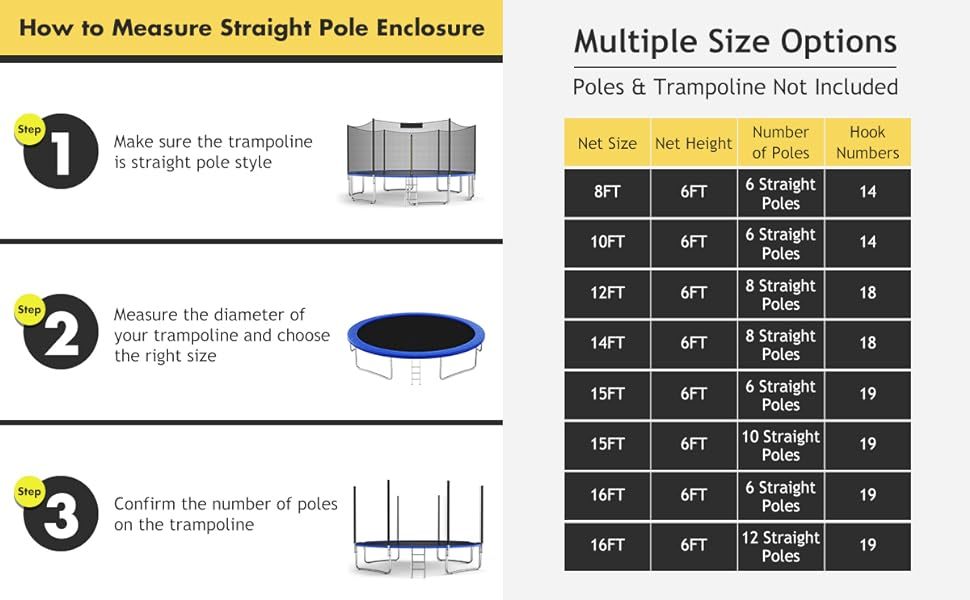 How to Measure Straight Pole Enclosure

Step 1 Make sure the trampoline is straight pole style

Step 2 Measure the diameter of your trampoline and choose the right size

Step 3 Confirm the number of poles on the trampoline

Multiple Size Options

Poles & Trampoline Not Included

| Net Size | Net Height | Number of Poles | Hook Numbers |
|---|---|---|---|
| 8FT | 6FT | 6 Straight Poles | 14 |
| 10FT | 6FT | 6 Straight Poles | 14 |
| 12FT | 6FT | 8 Straight Poles | 18 |
| 14FT | 6FT | 8 Straight Poles | 18 |
| 15FT | 6FT | 6 Straight Poles | 19 |
| 15FT | 6FT | 10 Straight Poles | 19 |
| 16FT | 6FT | 6 Straight Poles | 19 |
| 16FT | 6FT | 12 Straight Poles | 19 |